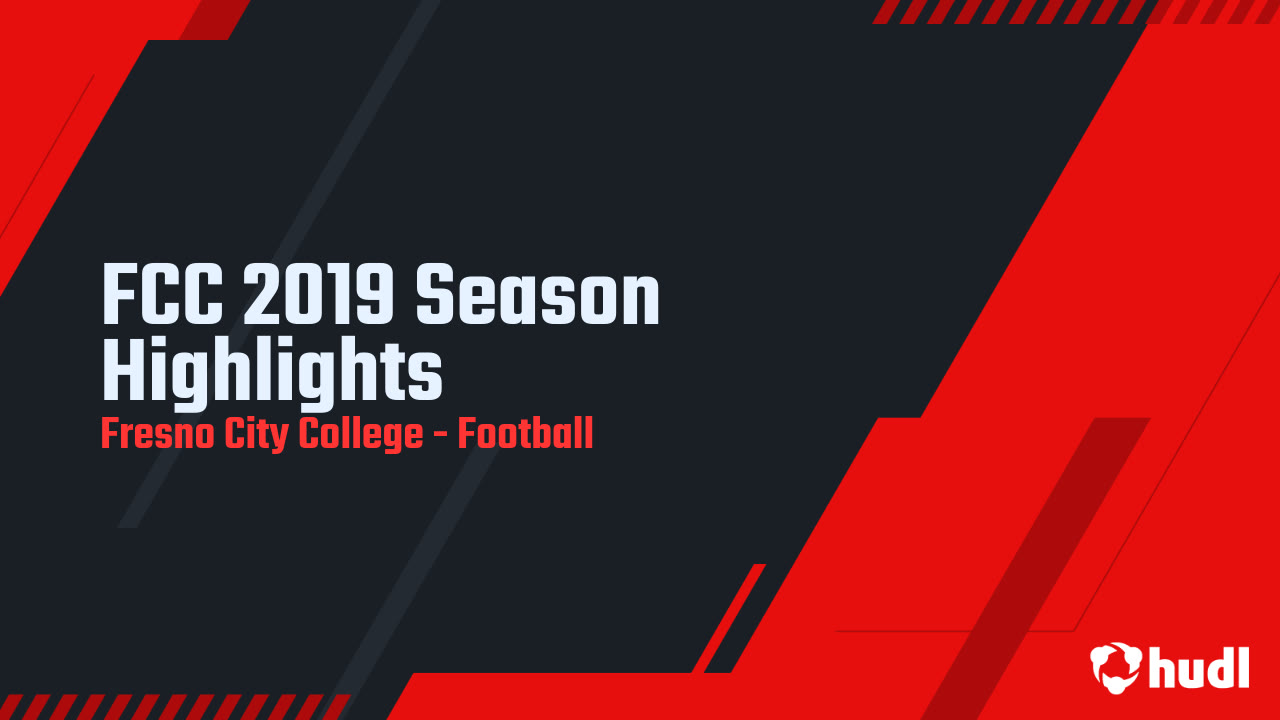 FCC 2019 Season Highlights
Fresno City College - Football

hudl